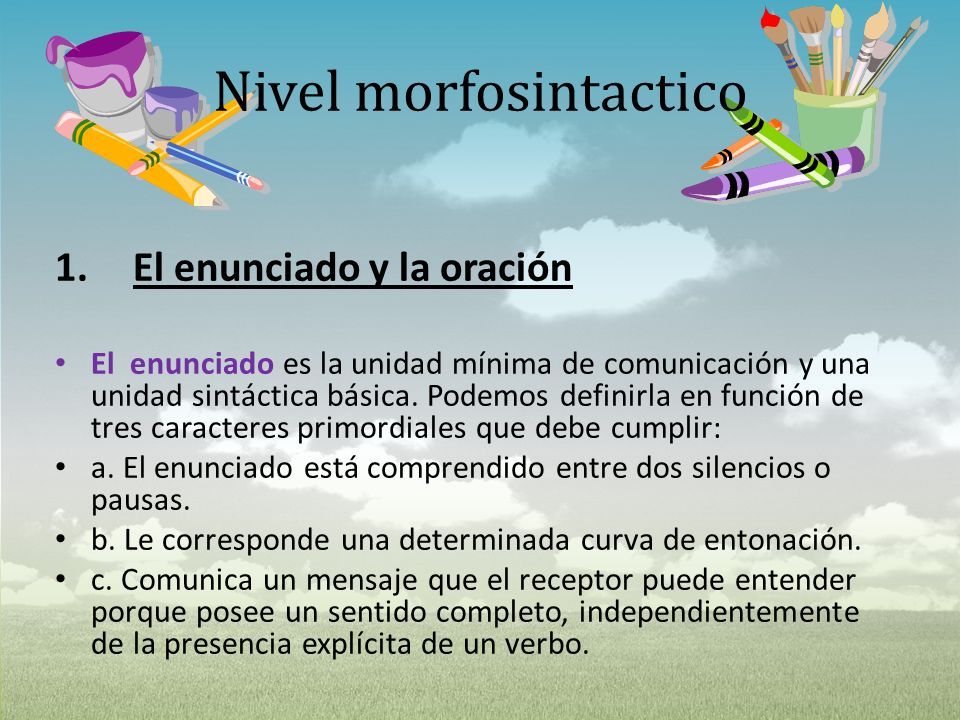 Nivel morfosintactico

1. El enunciado y la oración

• El enunciado es la unidad mínima de comunicación y una unidad sintáctica básica. Podemos definirla en función de tres caracteres primordiales que debe cumplir:
• a. El enunciado está comprendido entre dos silencios o pausas.
• b. Le corresponde una determinada curva de entonación.
• c. Comunica un mensaje que el receptor puede entender porque posee un sentido completo, independientemente de la presencia explícita de un verbo.